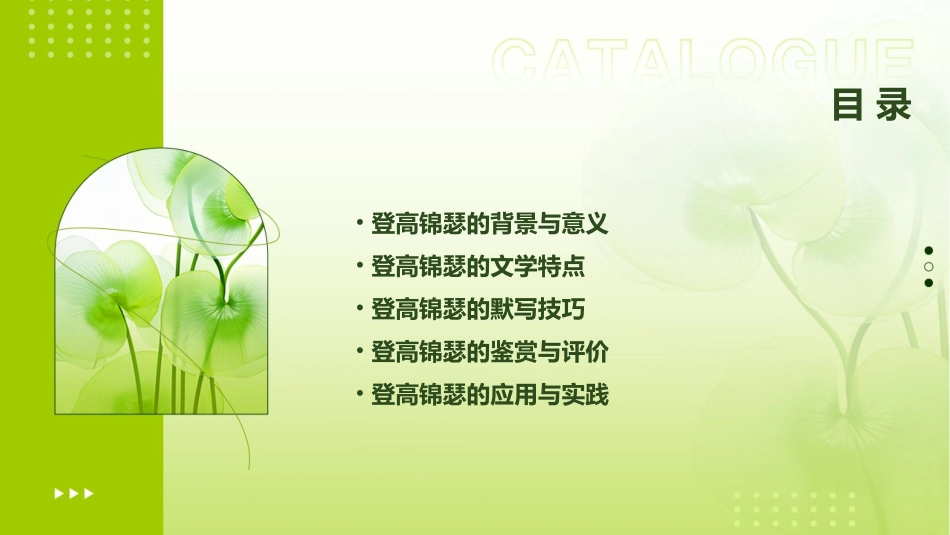 CATALOGUE
目录

• 登高锦瑟的背景与意义
• 登高锦瑟的文学特点
• 登高锦瑟的默写技巧
• 登高锦瑟的鉴赏与评价
• 登高锦瑟的应用与实践